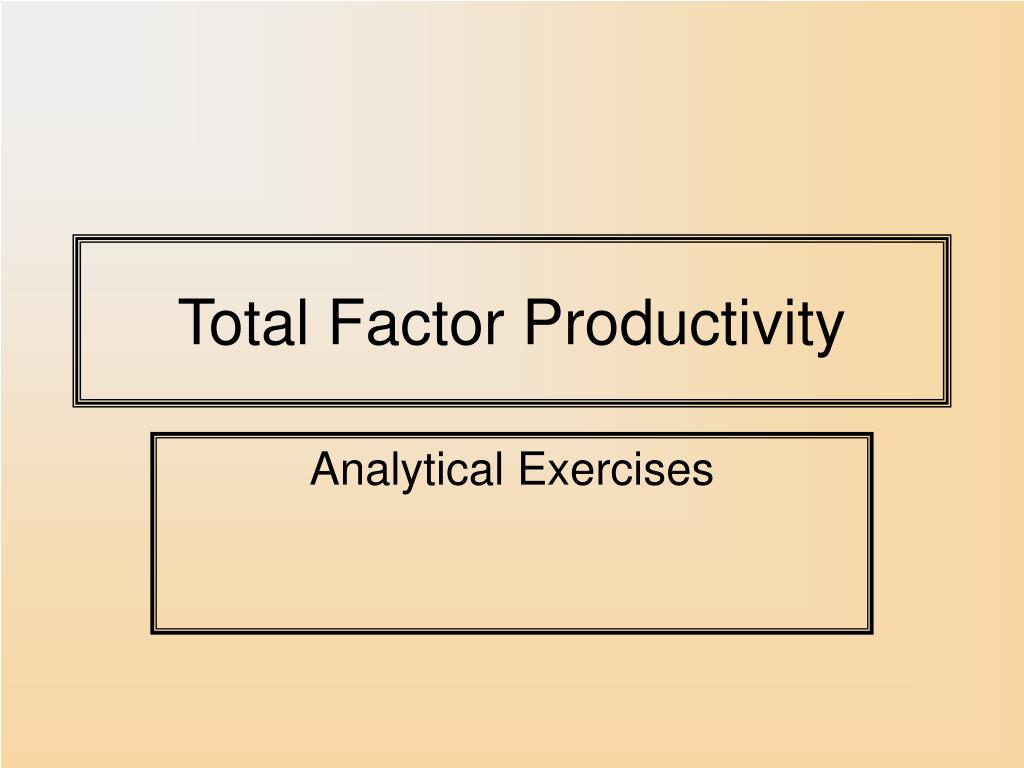 Total Factor Productivity

Analytical Exercises